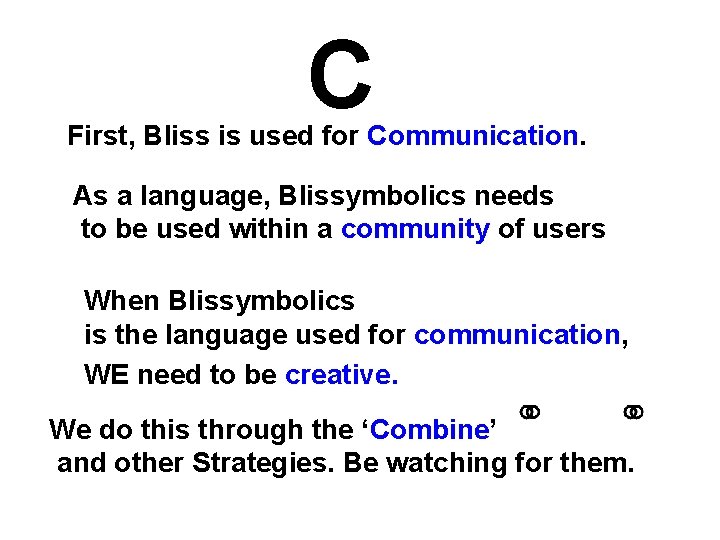 C

First, Bliss is used for Communication.

As a language, Blissymbolics needs to be used within a community of users

When Blissymbolics is the language used for communication, WE need to be creative.

We do this through the ‘Combine’ and other Strategies. Be watching for them.